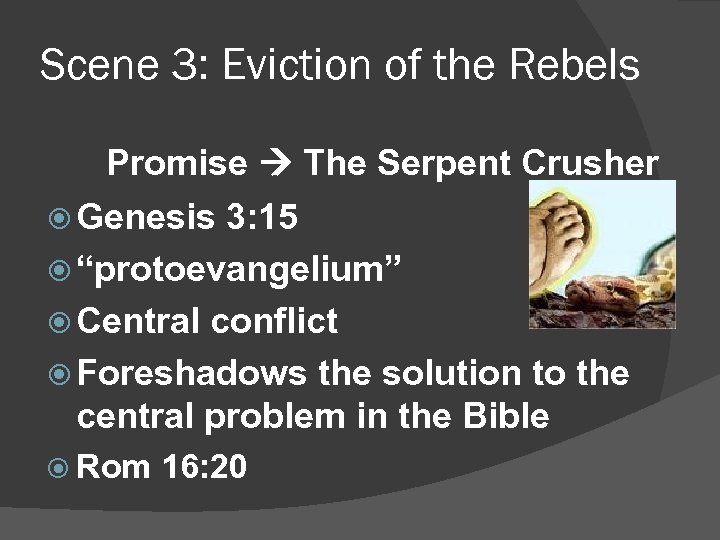 Scene 3: Eviction of the Rebels

Promise → The Serpent Crusher

Genesis 3:15

"protoevangelium"

Central conflict

Foreshadows the solution to the central problem in the Bible

Rom 16:20